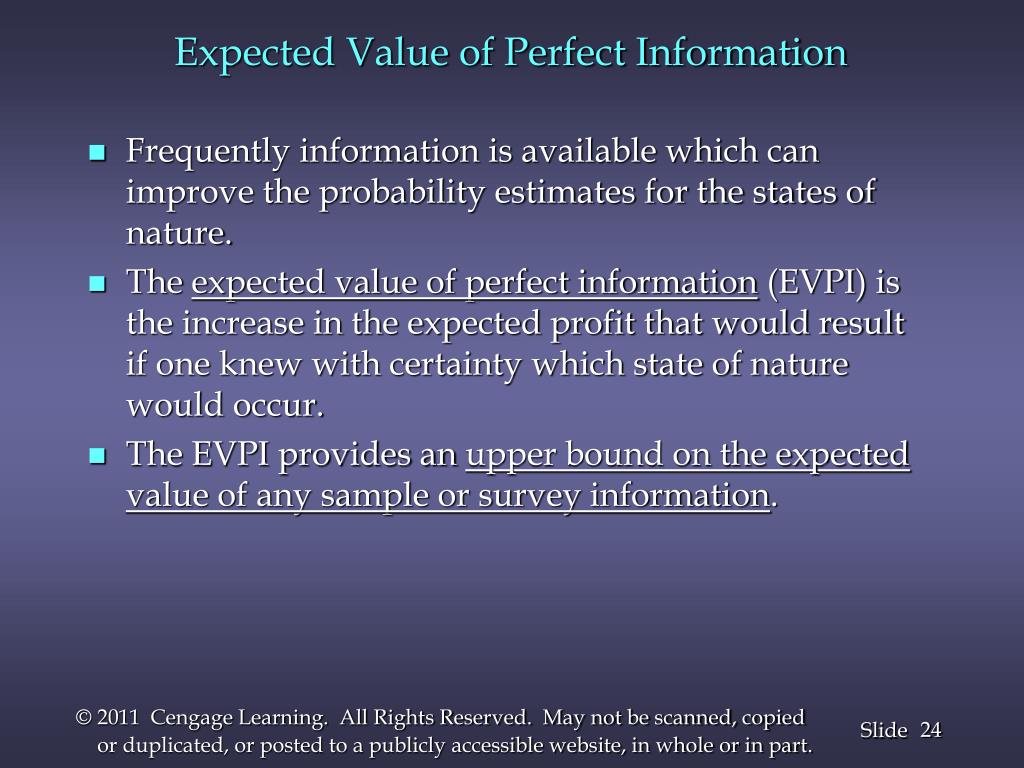 Expected Value of Perfect Information

- Frequently information is available which can improve the probability estimates for the states of nature.
- The expected value of perfect information (EVPI) is the increase in the expected profit that would result if one knew with certainty which state of nature would occur.
- The EVPI provides an upper bound on the expected value of any sample or survey information.

© 2011 Cengage Learning. All Rights Reserved. May not be scanned, copied or duplicated, or posted to a publicly accessible website, in whole or in part.

Slide 24